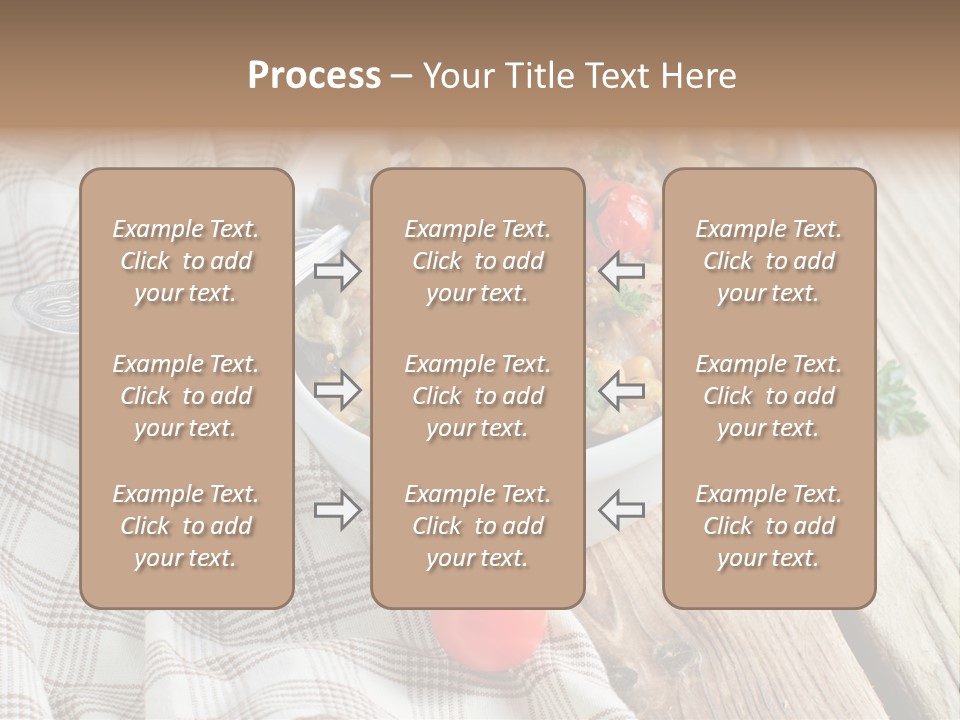 Process – Your Title Text Here

Example Text. Click to add your text.

Example Text. Click to add your text.

Example Text. Click to add your text.

Example Text. Click to add your text.

Example Text. Click to add your text.

Example Text. Click to add your text.

Example Text. Click to add your text.

Example Text. Click to add your text.

Example Text. Click to add your text.